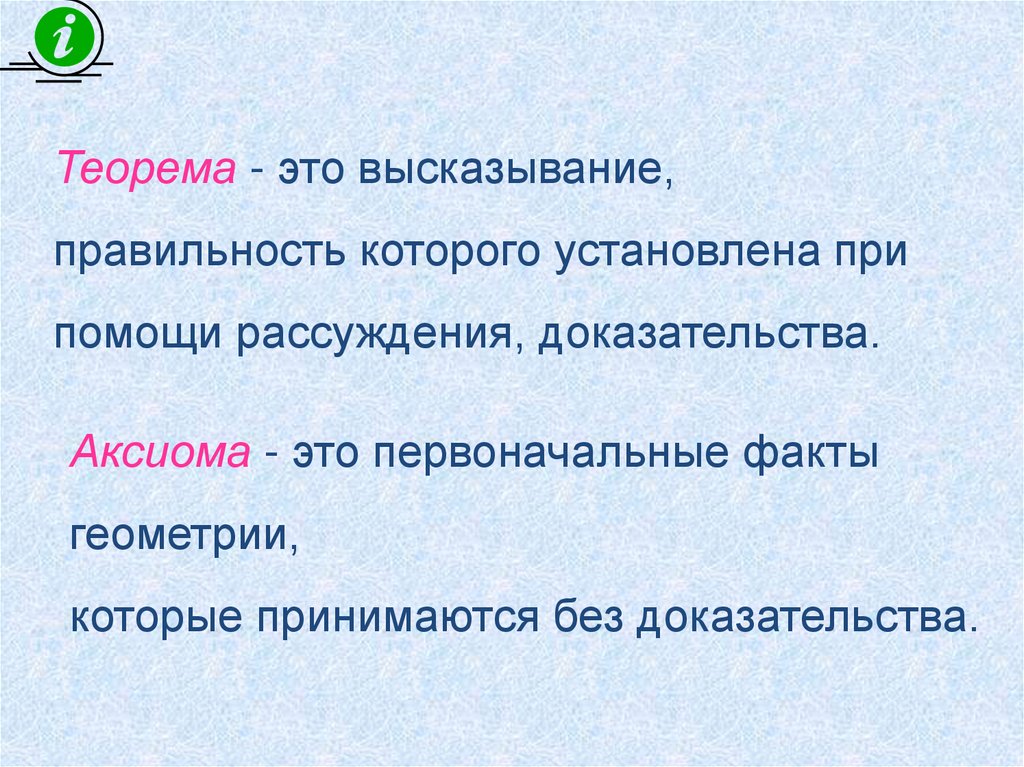 i

Теорема - это высказывание, правильность которого установлена при помощи рассуждения, доказательства.

Аксиома - это первоначальные факты геометрии,
которые принимаются без доказательства.